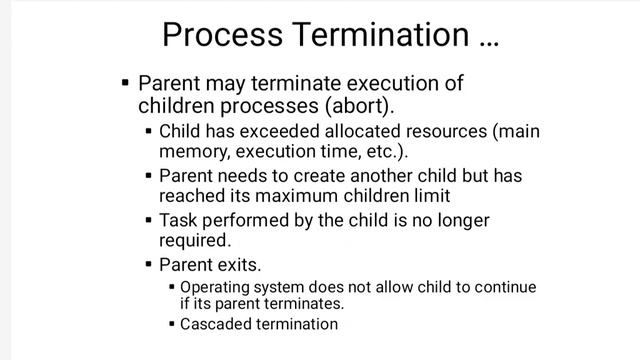 Process Termination ...

▪ Parent may terminate execution of children processes (abort).
  ▪ Child has exceeded allocated resources (main memory, execution time, etc.).
  ▪ Parent needs to create another child but has reached its maximum children limit
  ▪ Task performed by the child is no longer required.
  ▪ Parent exits.
    ▪ Operating system does not allow child to continue if its parent terminates.
    ▪ Cascaded termination